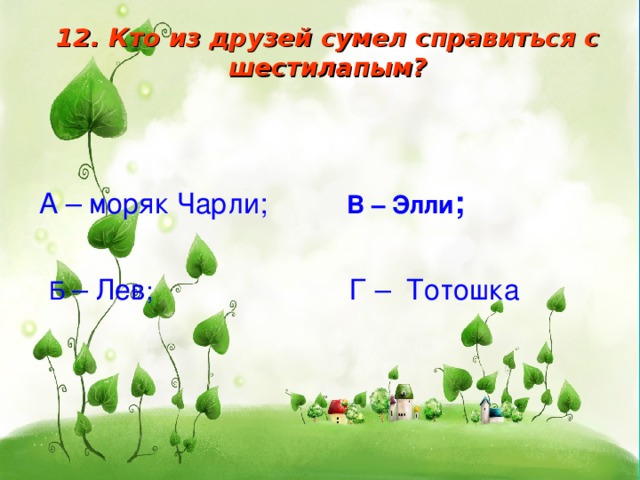 12. Кто из друзей сумел справиться с шестилапым?

А – моряк Чарли;

В – Элли;

Б – Лев;

Г – Тотошка